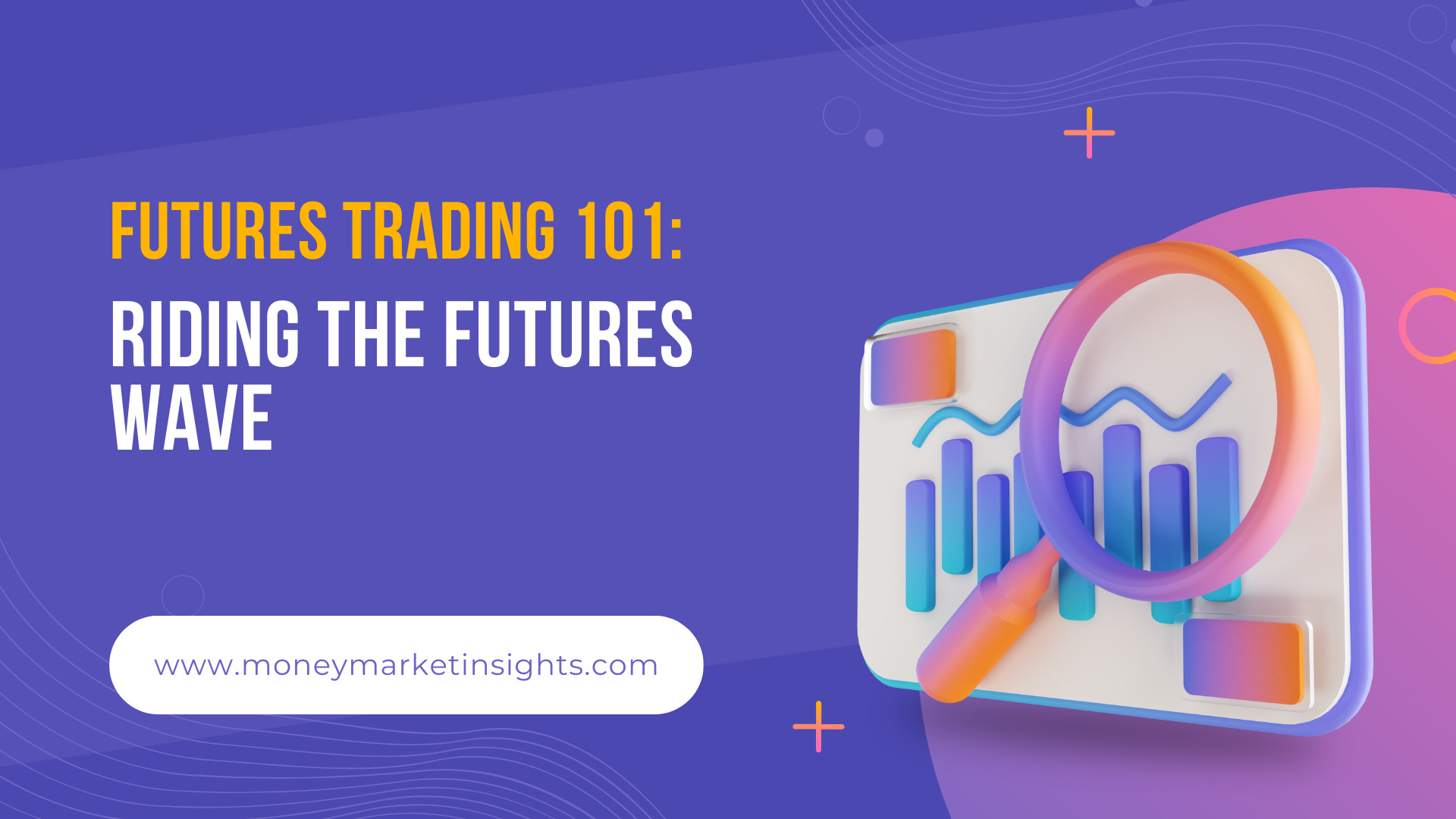 FUTURES TRADING 101:

RIDING THE FUTURES WAVE

www.moneymarketinsights.com